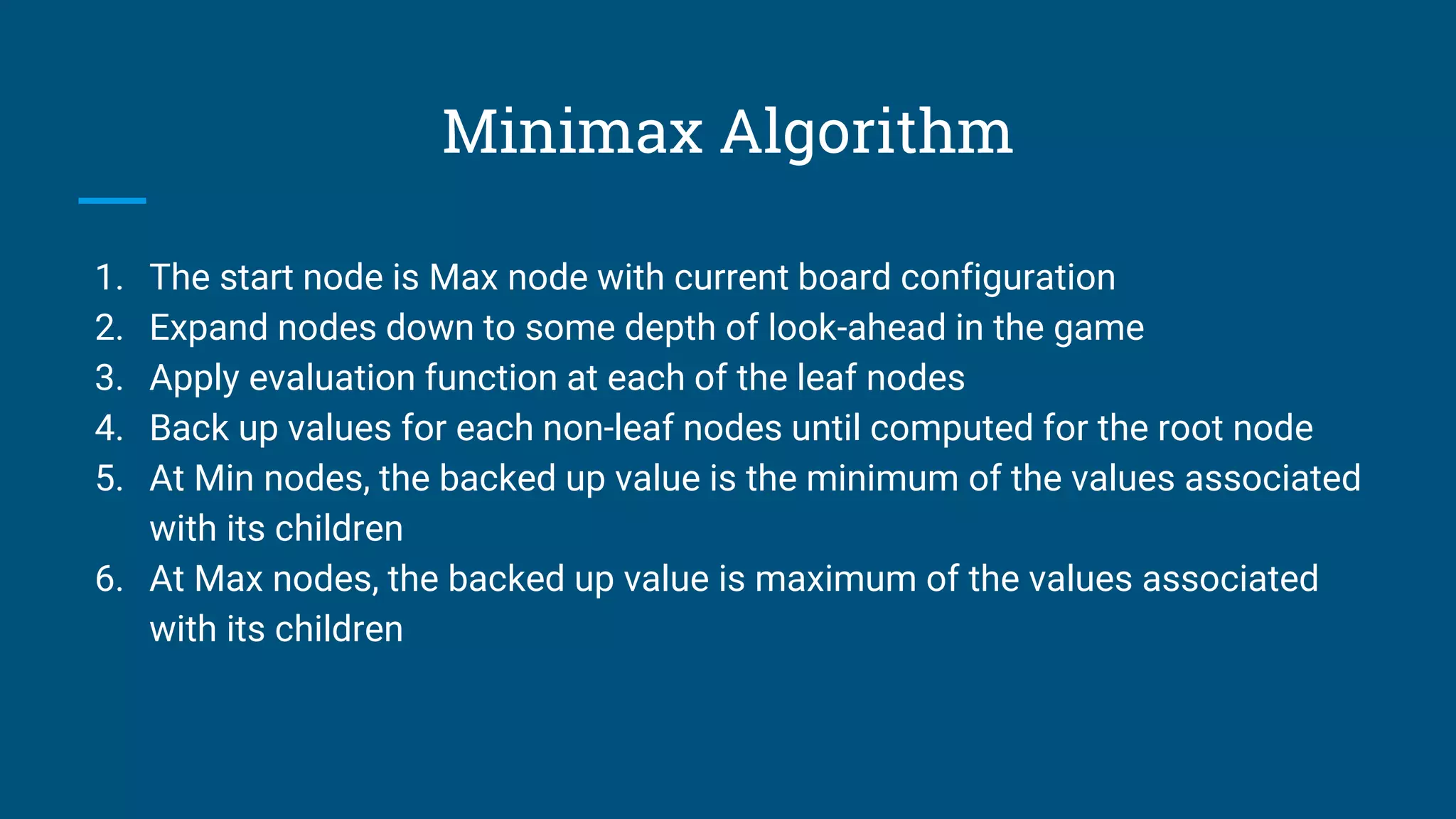 Minimax Algorithm

1. The start node is Max node with current board configuration
2. Expand nodes down to some depth of look-ahead in the game
3. Apply evaluation function at each of the leaf nodes
4. Back up values for each non-leaf nodes until computed for the root node
5. At Min nodes, the backed up value is the minimum of the values associated with its children
6. At Max nodes, the backed up value is maximum of the values associated with its children